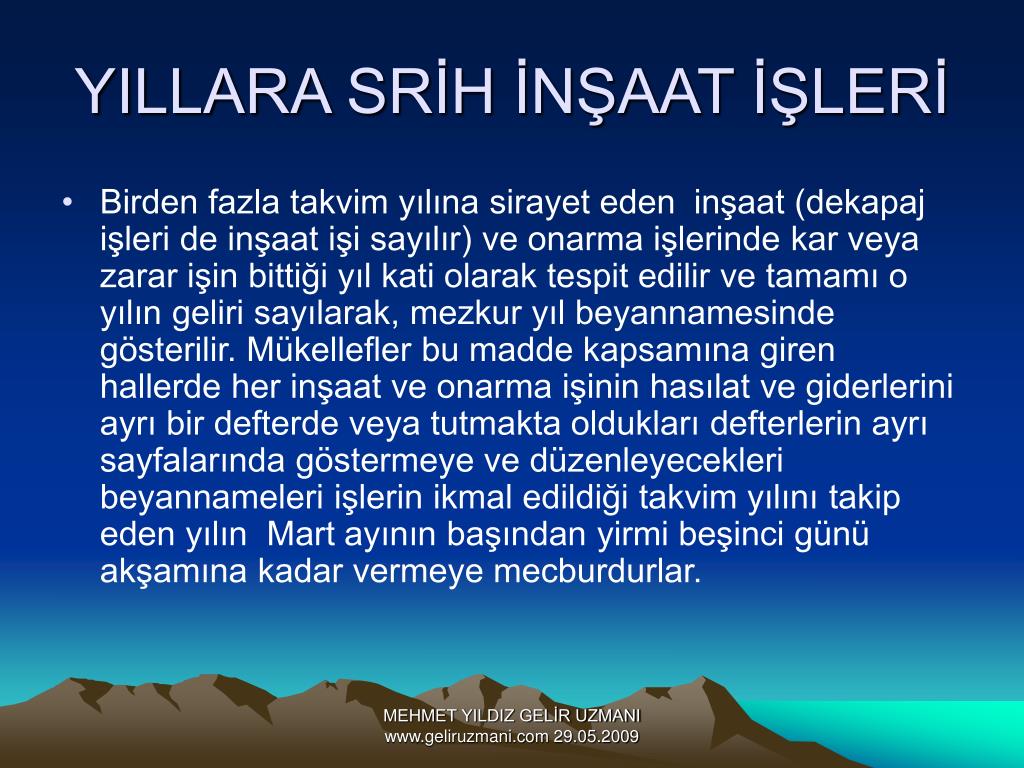 YILLARA SRİH İNŞAAT İŞLERİ

• Birden fazla takvim yılına sirayet eden inşaat (dekapaj işleri de inşaat işi sayılır) ve onarma işlerinde kar veya zarar işin bittiği yıl kati olarak tespit edilir ve tamamı o yılın geliri sayılarak, mezkur yıl beyannamesinde gösterilir. Mükellefler bu madde kapsamına giren hallerde her inşaat ve onarma işinin hasılat ve giderlerini ayrı bir defterde veya tutmakta oldukları defterlerin ayrı sayfalarında göstermeye ve düzenleyecekleri beyannameleri işlerin ikmal edildiği takvim yılını takip eden yılın Mart ayının başından yirmi beşinci günü akşamına kadar vermeye mecburdurlar.

MEHMET YILDIZ GELİR UZMANI
www.geliruzmani.com 29.05.2009